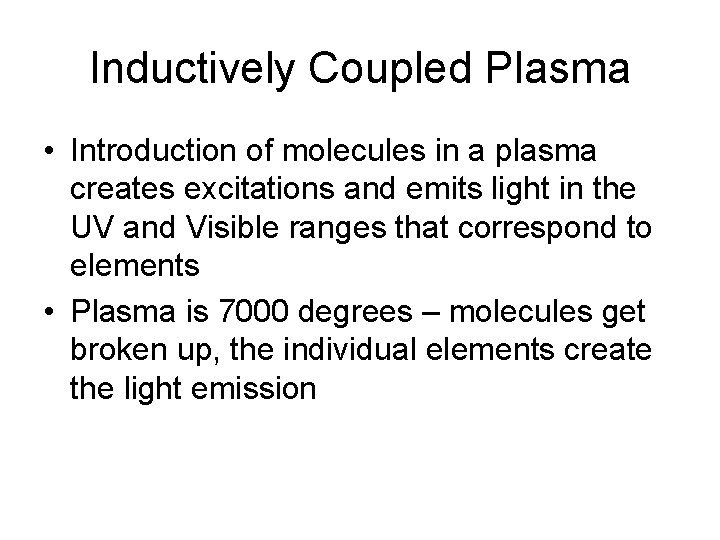 Inductively Coupled Plasma

• Introduction of molecules in a plasma creates excitations and emits light in the UV and Visible ranges that correspond to elements

• Plasma is 7000 degrees – molecules get broken up, the individual elements create the light emission